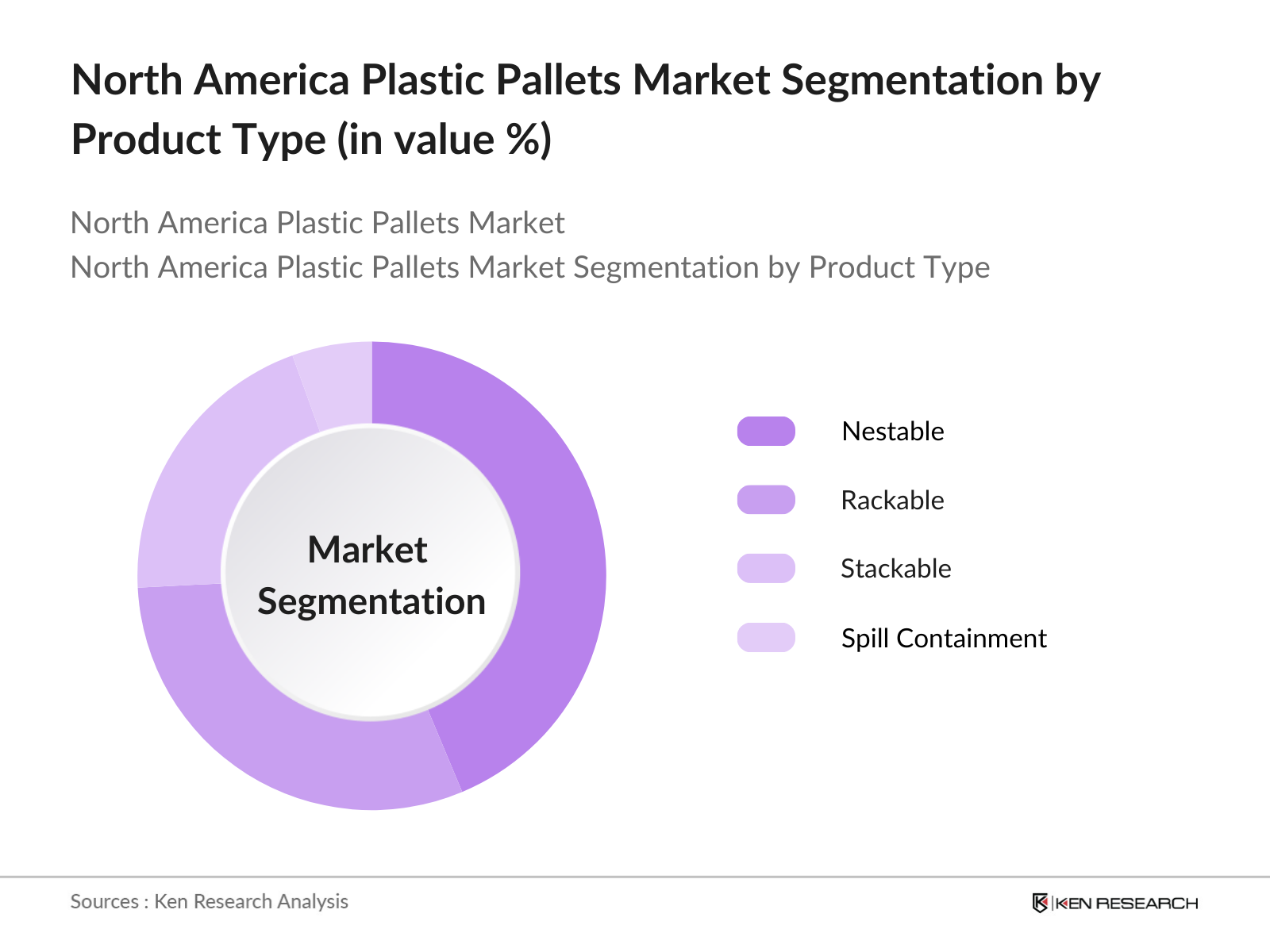 North America Plastic Pallets Market Segmentation by Product Type (in value %)

North America Plastic Pallets Market
North America Plastic Pallets Market Segmentation by Product Type

Market Segmentation

Nestable
Rackable
Stackable
Spill Containment

Sources : Ken Research Analysis

KEN RESEARCH